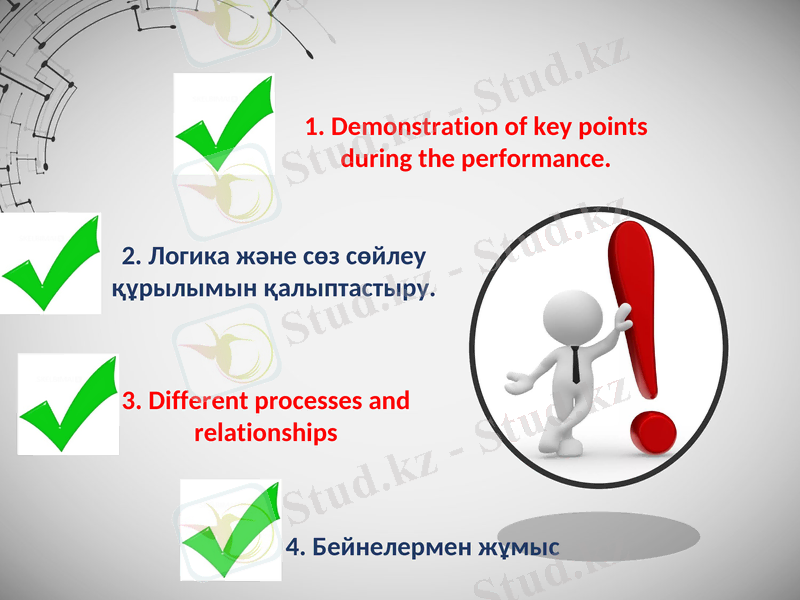 1. Demonstration of key points during the performance.

2. Логика және сөз сөйлеу құрылымын қалыптастыру.

3. Different processes and relationships

4. Бейнелермен жұмыс

Stud.kz - Stud.kz